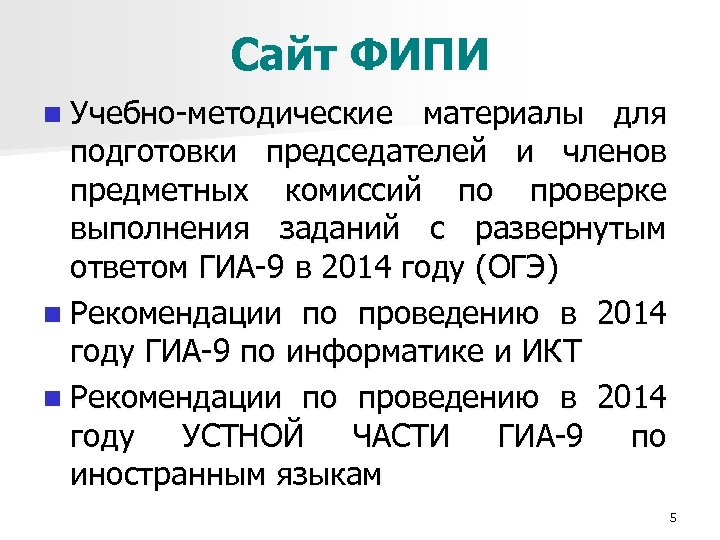 Сайт ФИПИ

Учебно-методические материалы для подготовки председателей и членов предметных комиссий по проверке выполнения заданий с развернутым ответом ГИА-9 в 2014 году (ОГЭ)

Рекомендации по проведению в 2014 году ГИА-9 по информатике и ИКТ

Рекомендации по проведению в 2014 году УСТНОЙ ЧАСТИ ГИА-9 по иностранным языкам

5